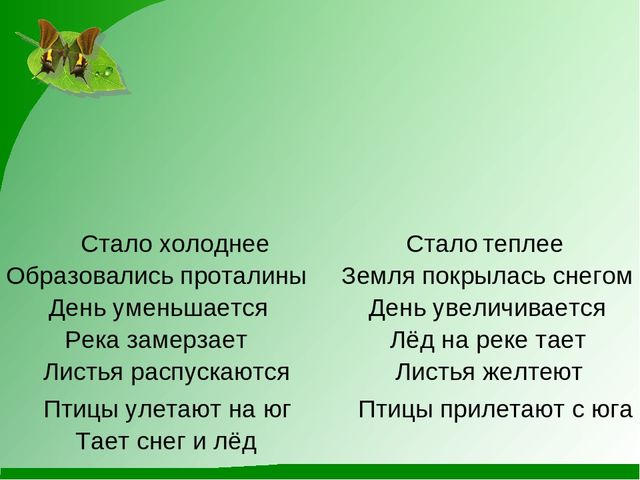 Стало холоднее
Образовались проталины
День уменьшается
Река замерзает
Листья распускаются
Птицы улетают на юг
Тает снег и лёд

Стало теплее
Земля покрылась снегом
День увеличивается
Лёд на реке тает
Листья желтеют
Птицы прилетают с юга